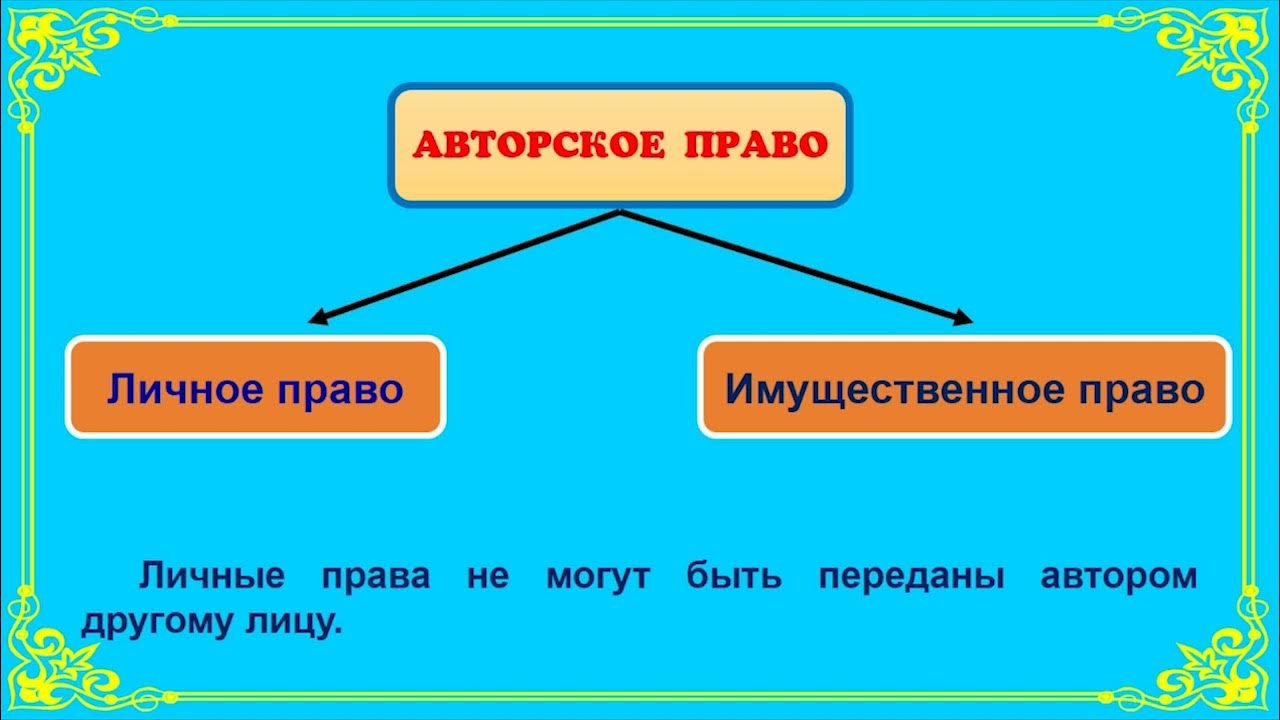 АВТОРСКОЕ ПРАВО

Личное право

Имущественное право

Личные права не могут быть переданы автором другому лицу.